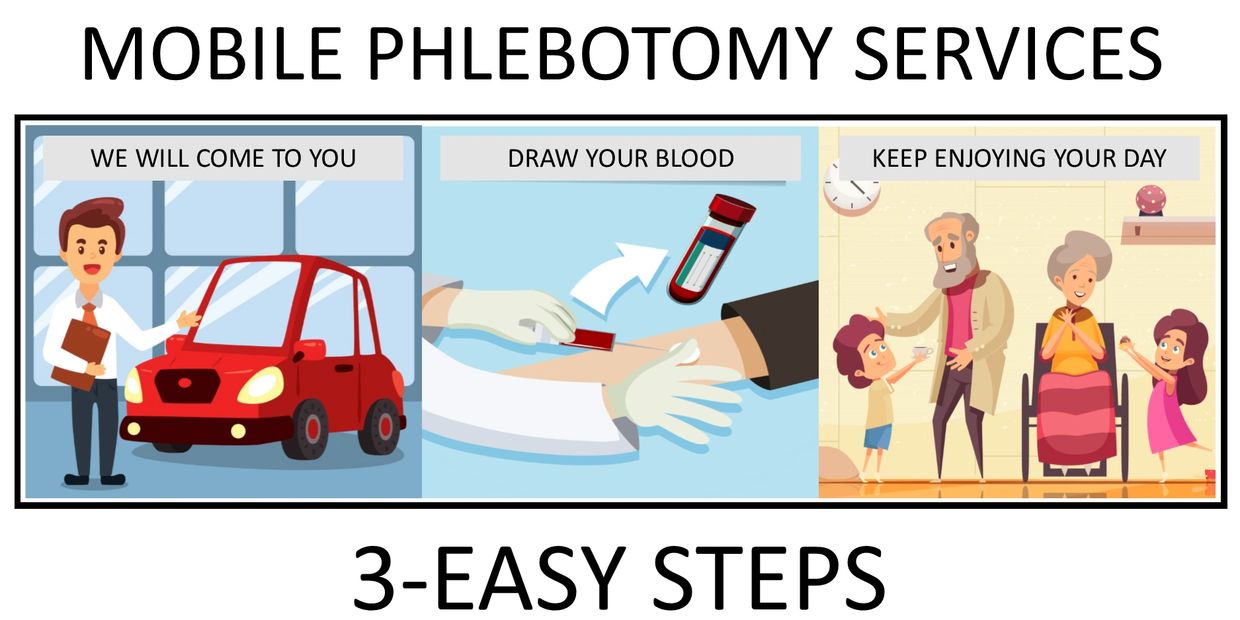 MOBILE PHLEBOTOMY SERVICES

WE WILL COME TO YOU

DRAW YOUR BLOOD

KEEP ENJOYING YOUR DAY

3-EASY STEPS